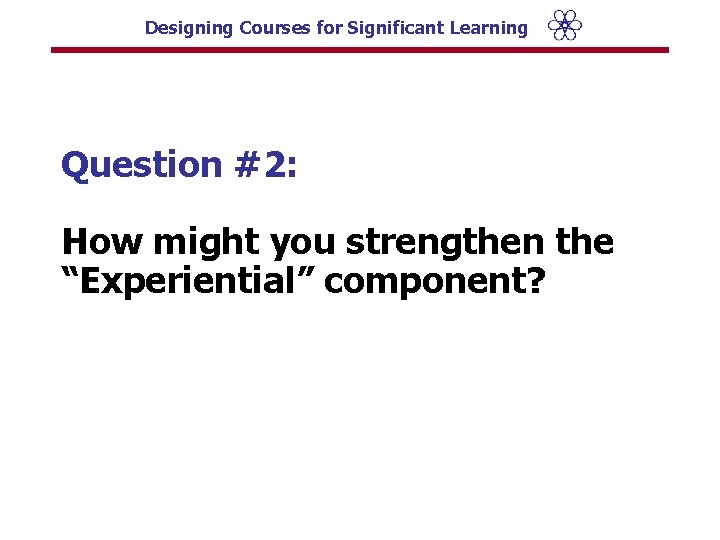 Designing Courses for Significant Learning

Question #2:

How might you strengthen the “Experiential” component?